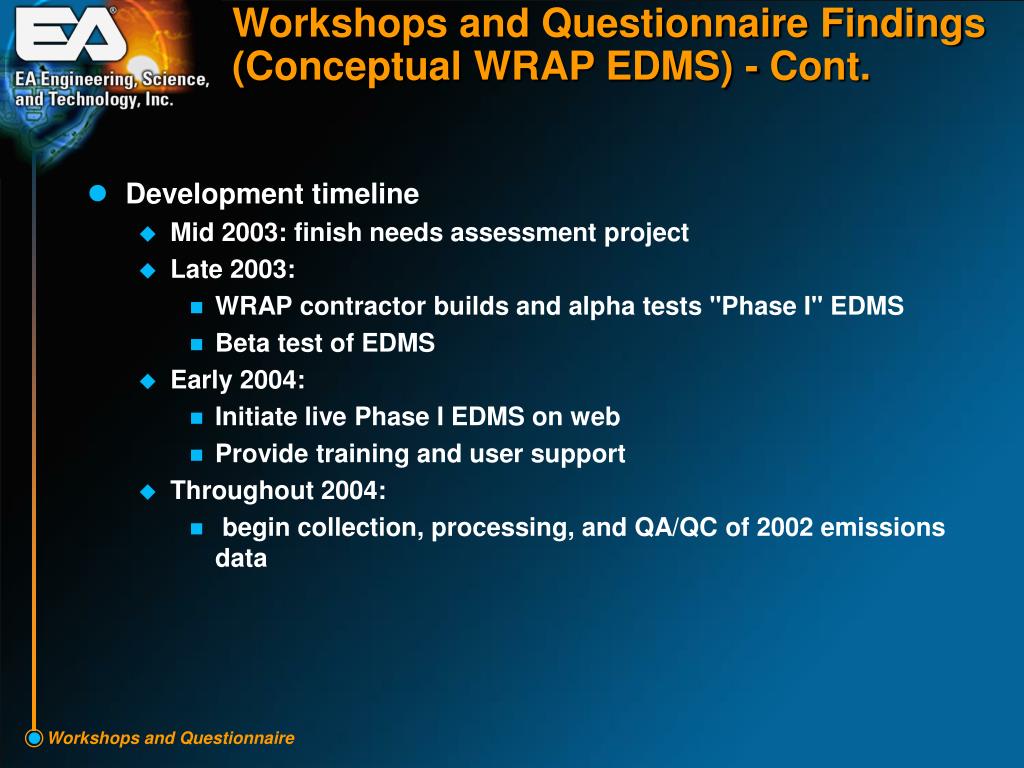 EA®

EA Engineering, Science, and Technology, Inc.

Workshops and Questionnaire Findings (Conceptual WRAP EDMS) - Cont.

Development timeline
Mid 2003: finish needs assessment project
Late 2003:
WRAP contractor builds and alpha tests "Phase I" EDMS
Beta test of EDMS
Early 2004:
Initiate live Phase I EDMS on web
Provide training and user support
Throughout 2004:
begin collection, processing, and QA/QC of 2002 emissions data

Workshops and Questionnaire